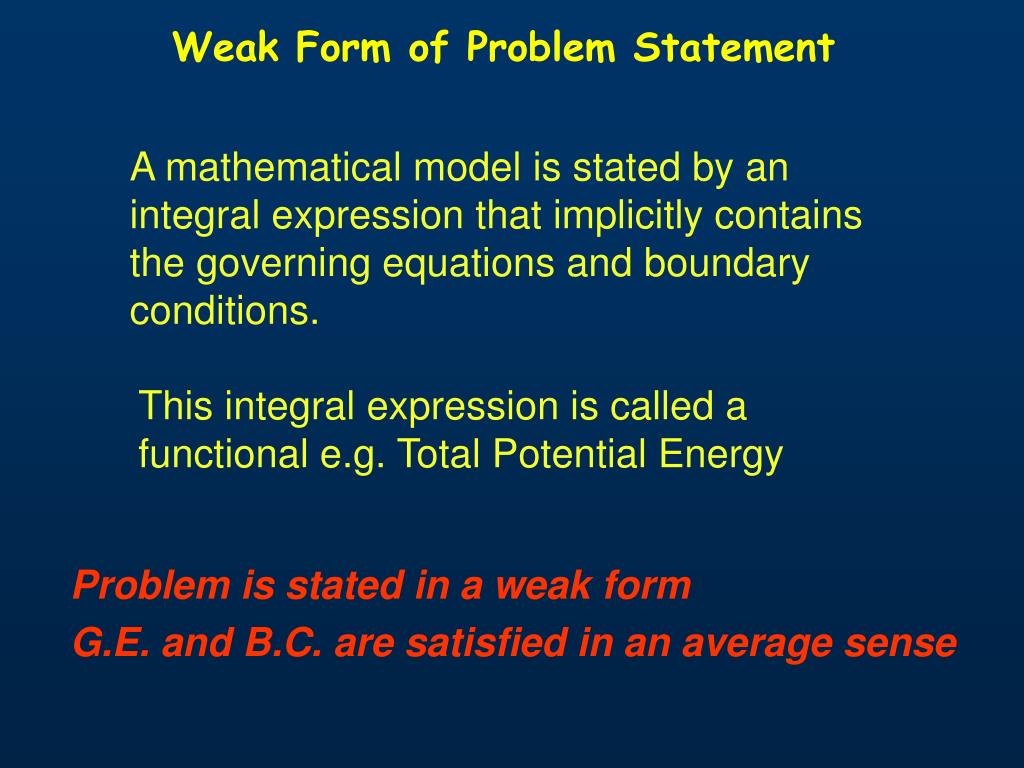 Weak Form of Problem Statement

A mathematical model is stated by an integral expression that implicitly contains the governing equations and boundary conditions.

This integral expression is called a functional e.g. Total Potential Energy

Problem is stated in a weak form

G.E. and B.C. are satisfied in an average sense